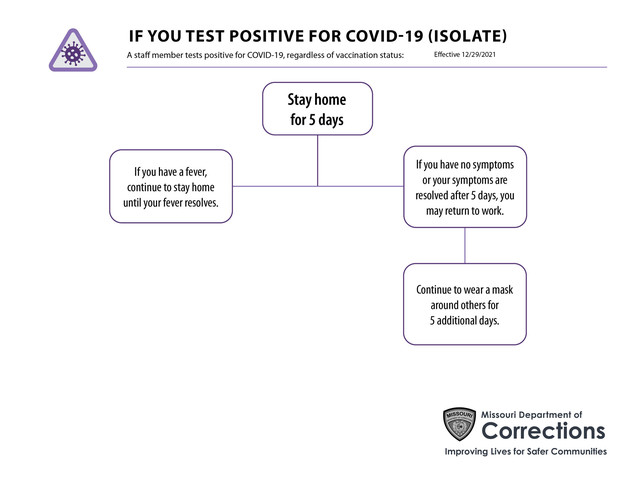 IF YOU TEST POSITIVE FOR COVID-19 (ISOLATE)

A staff member tests positive for COVID-19, regardless of vaccination status:

Effective 12/29/2021

Stay home for 5 days

If you have a fever, continue to stay home until your fever resolves.

If you have no symptoms or your symptoms are resolved after 5 days, you may return to work.

Continue to wear a mask around others for 5 additional days.

MISSOURI

Missouri Department of Corrections

Improving Lives for Safer Communities